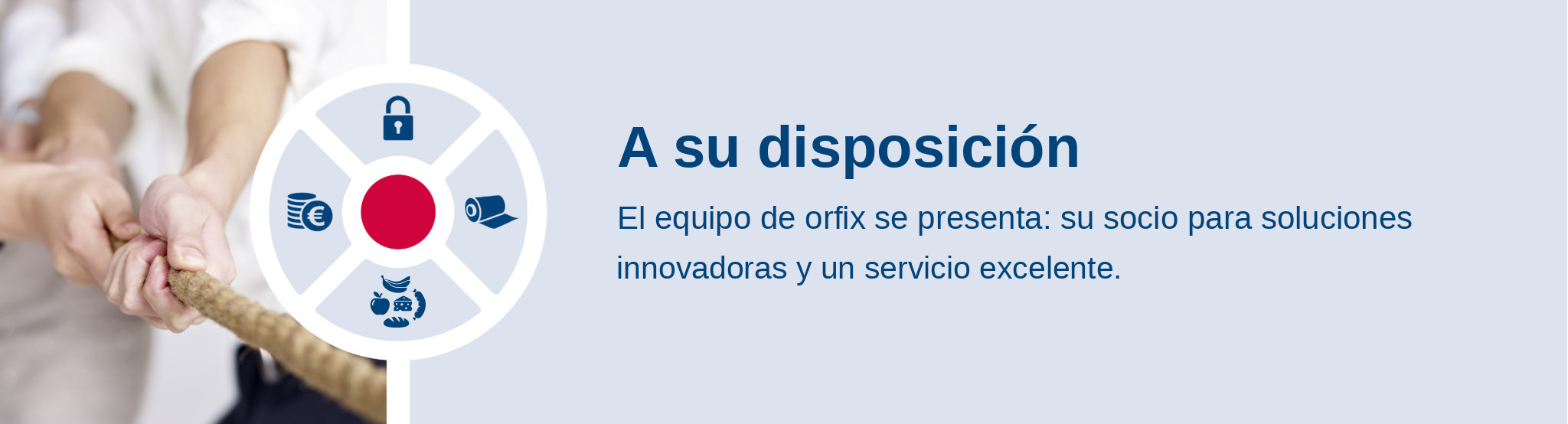 A su disposición

El equipo de orfix se presenta: su socio para soluciones innovadoras y un servicio excelente.